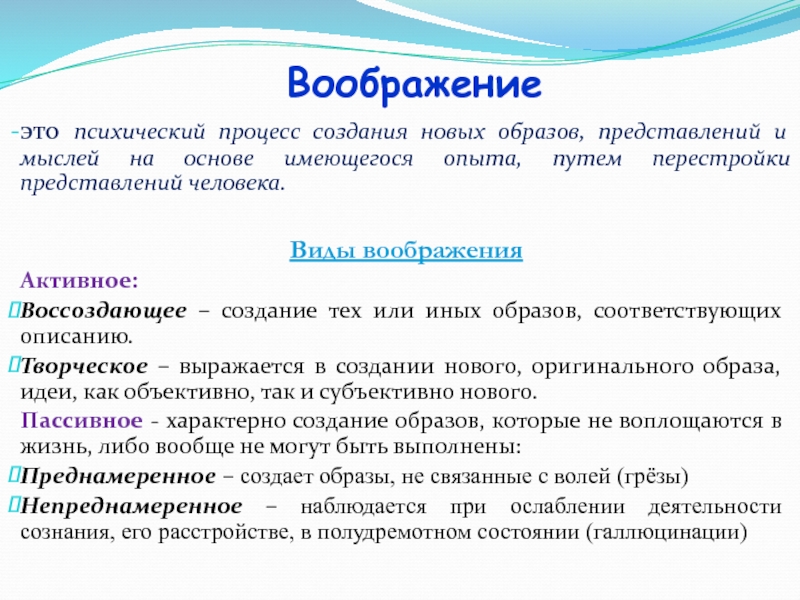 Воображение

-это психический процесс создания новых образов, представлений и мыслей на основе имеющегося опыта, путем перестройки представлений человека.

Виды воображения

Активное:

Воссоздающее – создание тех или иных образов, соответствующих описанию.

Творческое – выражается в создании нового, оригинального образа, идеи, как объективно, так и субъективно нового.

Пассивное - характерно создание образов, которые не воплощаются в жизнь, либо вообще не могут быть выполнены:

Преднамеренное – создает образы, не связанные с волей (грёзы)

Непреднамеренное – наблюдается при ослаблении деятельности сознания, его расстройстве, в полудремотном состоянии (галлюцинации)